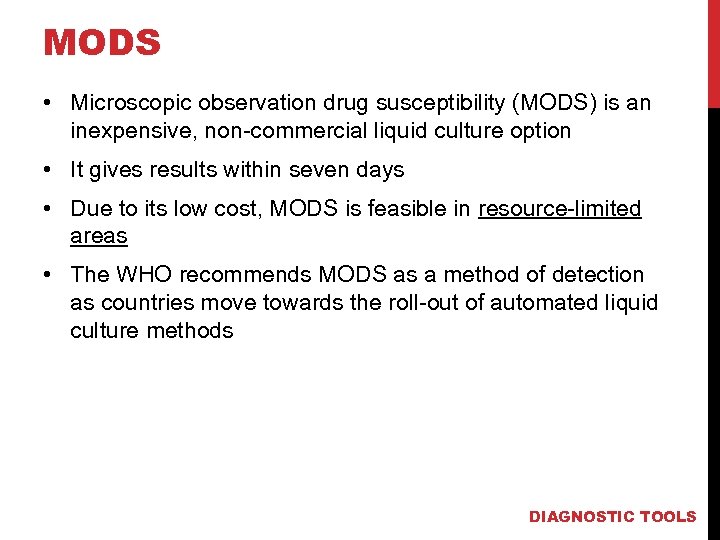 MODS

• Microscopic observation drug susceptibility (MODS) is an inexpensive, non-commercial liquid culture option

• It gives results within seven days

• Due to its low cost, MODS is feasible in resource-limited areas

• The WHO recommends MODS as a method of detection as countries move towards the roll-out of automated liquid culture methods

DIAGNOSTIC TOOLS